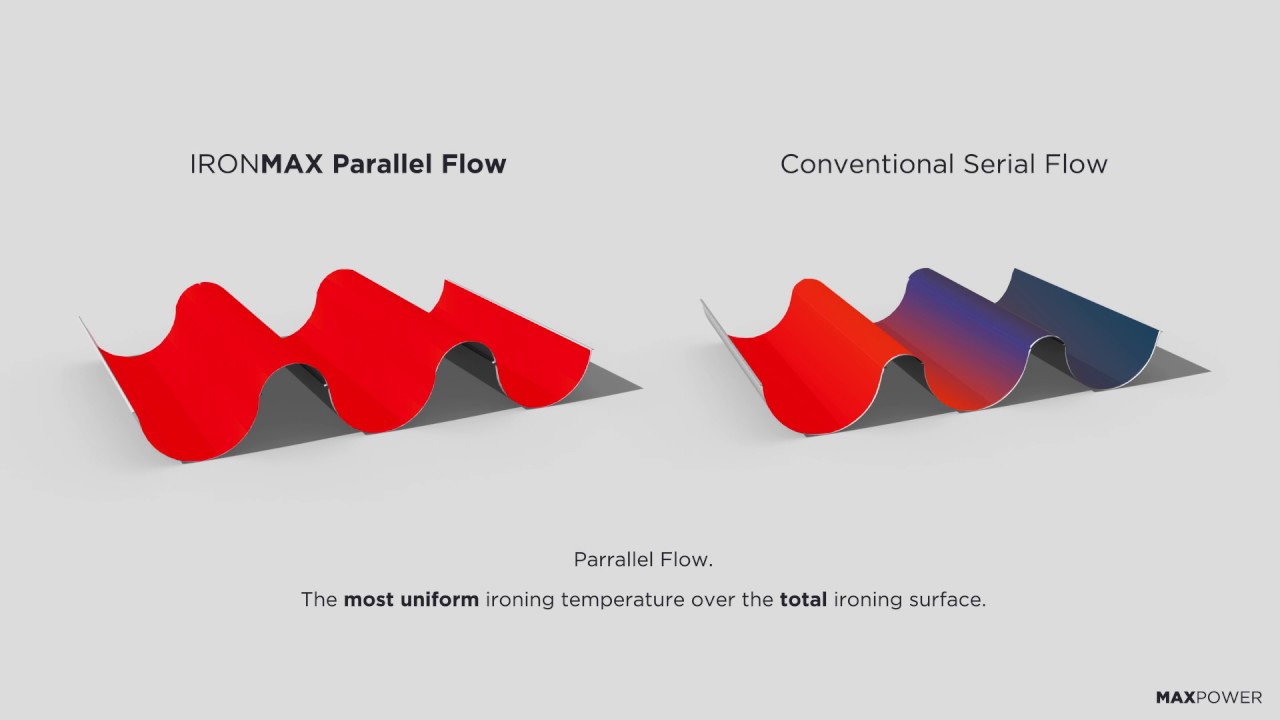 IRONMAX Parallel Flow

Conventional Serial Flow

Parrallel Flow.

The most uniform ironing temperature over the total ironing surface.

MAXPOWER